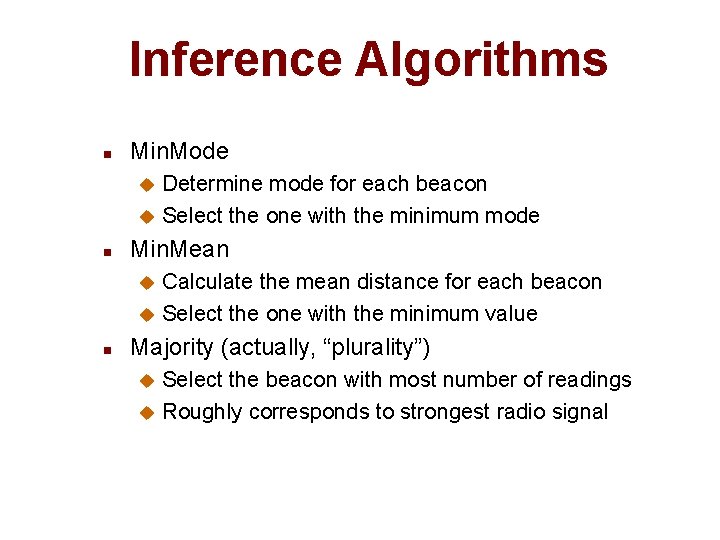 Inference Algorithms

- MinMode
  - Determine mode for each beacon
  - Select the one with the minimum mode
- MinMean
  - Calculate the mean distance for each beacon
  - Select the one with the minimum value
- Majority (actually, “plurality”)
  - Select the beacon with most number of readings
  - Roughly corresponds to strongest radio signal